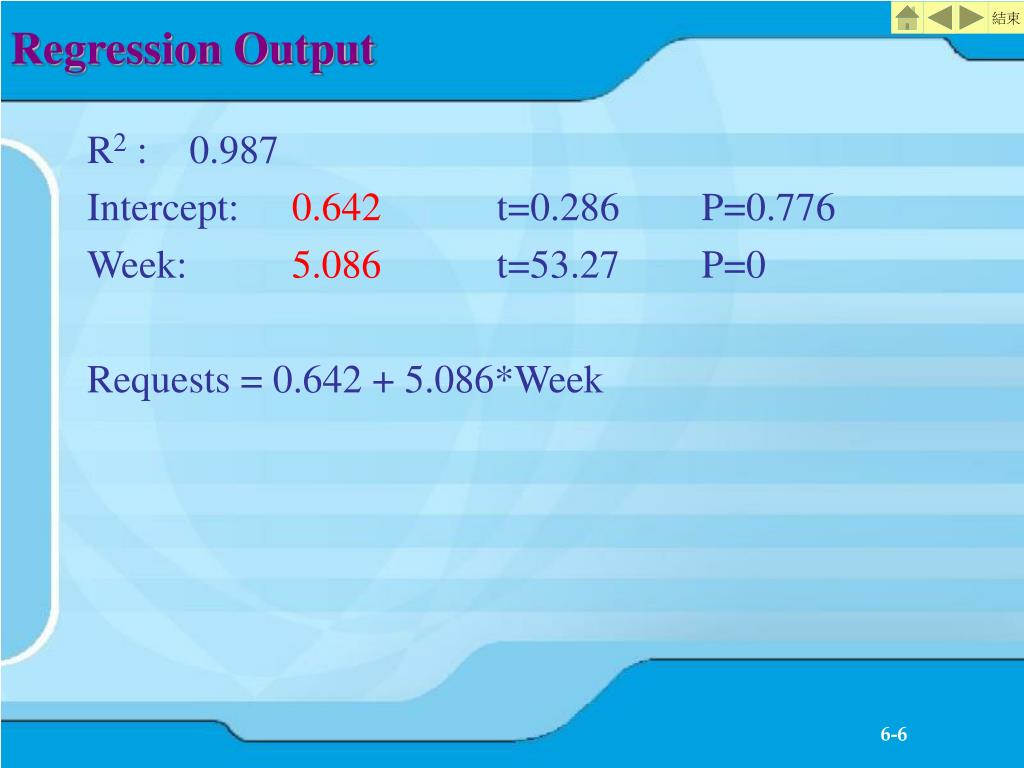 結束

Regression Output

$R^2$ : 0.987

Intercept: 0.642 t=0.286 P=0.776

Week: 5.086 t=53.27 P=0

Requests = 0.642 + 5.086*Week

6-6